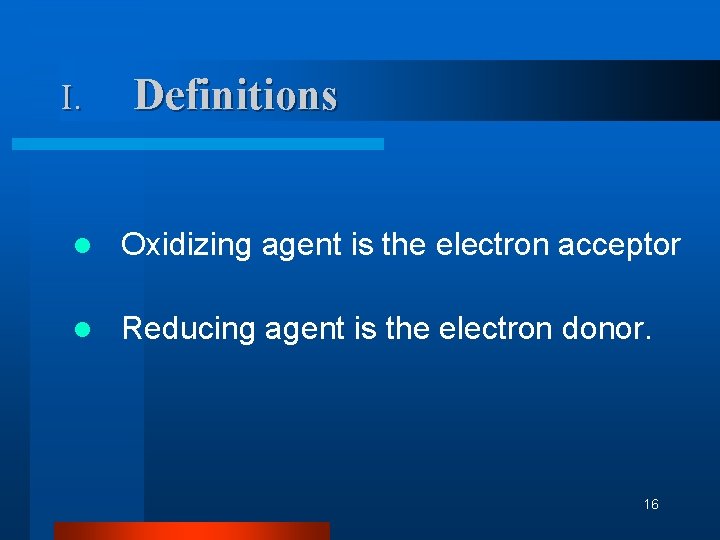 I. Definitions

- Oxidizing agent is the electron acceptor
- Reducing agent is the electron donor.

16